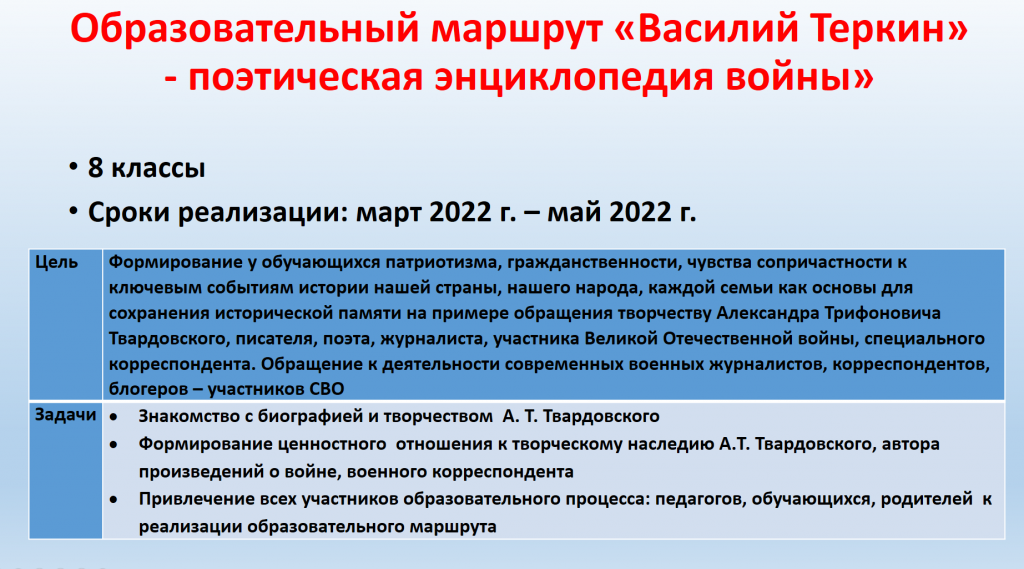 Образовательный маршрут «Василий Теркин» - поэтическая энциклопедия войны»

• 8 классы
• Сроки реализации: март 2022 г. – май 2022 г.

| Цель | Формирование у обучающихся патриотизма, гражданственности, чувства сопричастности к ключевым событиям истории нашей страны, нашего народа, каждой семьи как основы для сохранения исторической памяти на примере обращения творчеству Александра Трифоновича Твардовского, писателя, поэта, журналиста, участника Великой Отечественной войны, специального корреспондента. Обращение к деятельности современных военных журналистов, корреспондентов, блогеров – участников СВО |
|---|---|
| Задачи | • Знакомство с биографией и творчеством А. Т. Твардовского • Формирование ценностного отношения к творческому наследию А.Т. Твардовского, автора произведений о войне, военного корреспондента • Привлечение всех участников образовательного процесса: педагогов, обучающихся, родителей к реализации образовательного маршрута |